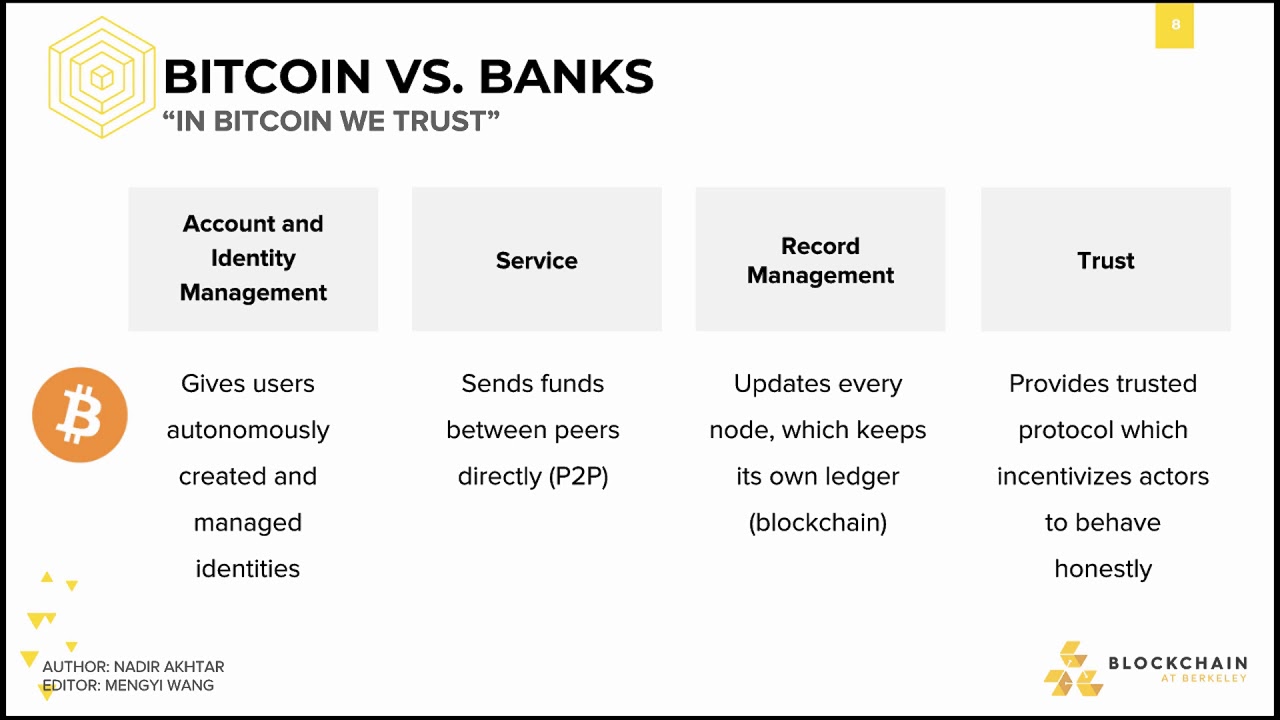 8

BITCOIN VS. BANKS
“IN BITCOIN WE TRUST”

| Account and Identity Management | Service | Record Management | Trust |
|---|---|---|---|
| Gives users autonomously created and managed identities | Sends funds between peers directly (P2P) | Updates every node, which keeps its own ledger (blockchain) | Provides trusted protocol which incentivizes actors to behave honestly |

AUTHOR: NADIR AKHTAR
EDITOR: MENGYI WANG

BLOCKCHAIN
AT BERKELEY